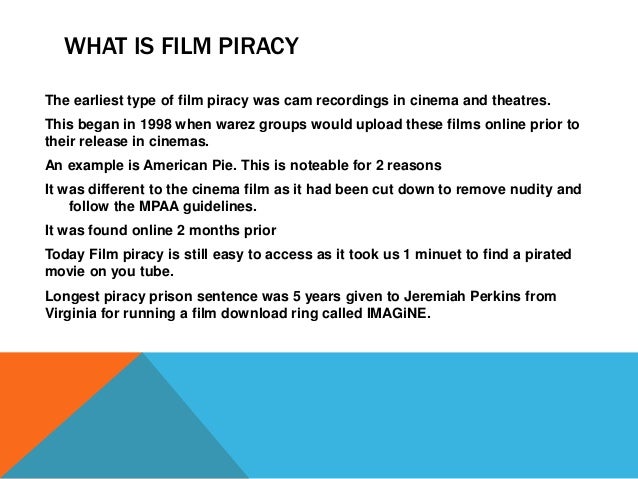 WHAT IS FILM PIRACY

The earliest type of film piracy was cam recordings in cinema and theatres.

This began in 1998 when warez groups would upload these films online prior to their release in cinemas.

An example is American Pie. This is noteable for 2 reasons

It was different to the cinema film as it had been cut down to remove nudity and follow the MPAA guidelines.

It was found online 2 months prior

Today Film piracy is still easy to access as it took us 1 minuet to find a pirated movie on you tube.

Longest piracy prison sentence was 5 years given to Jeremiah Perkins from Virginia for running a film download ring called IMAGiNE.